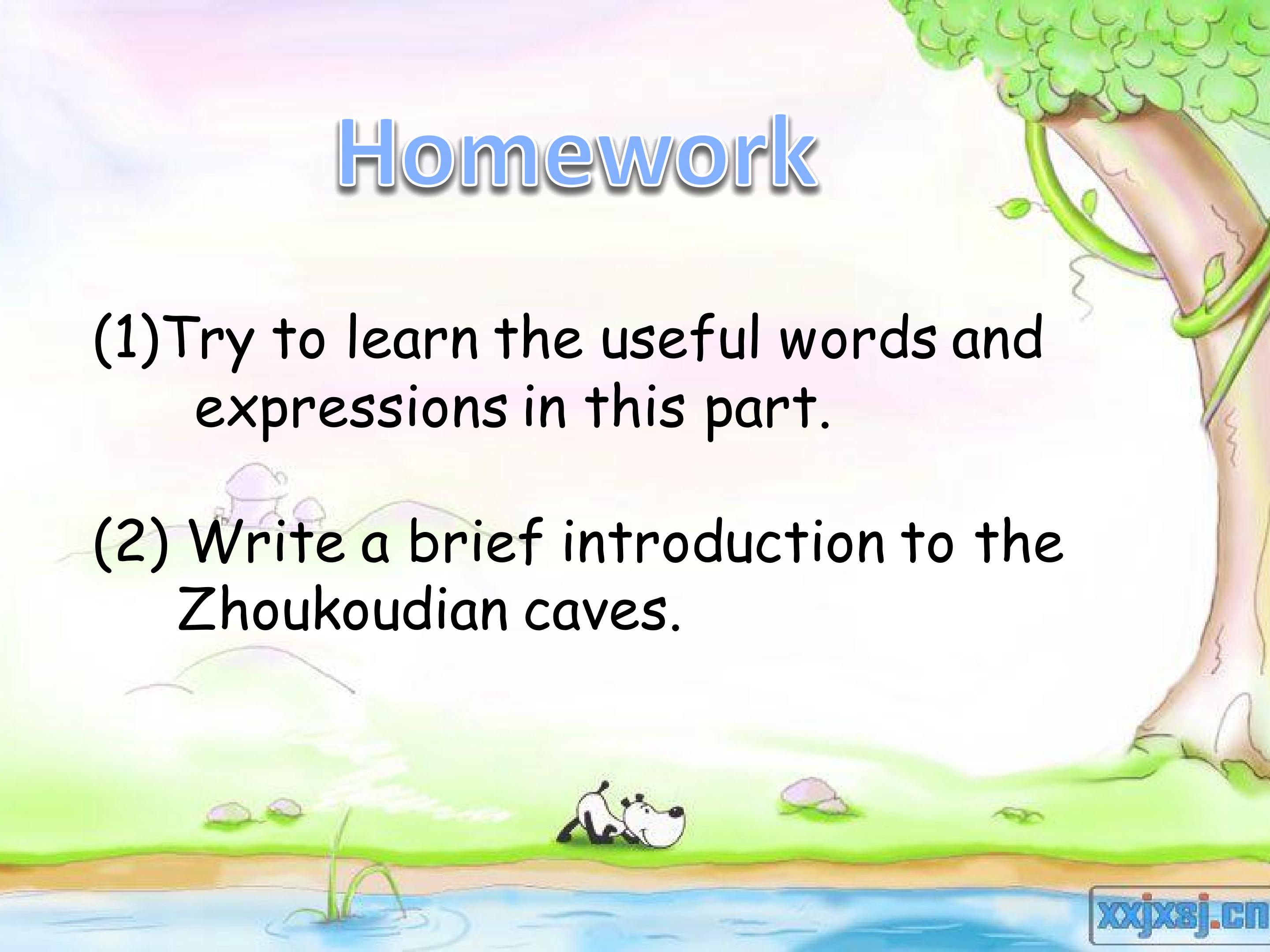 Homework

(1)Try to learn the useful words and expressions in this part.

(2) Write a brief introduction to the Zhoukoudian caves.

xxjxsj.cn